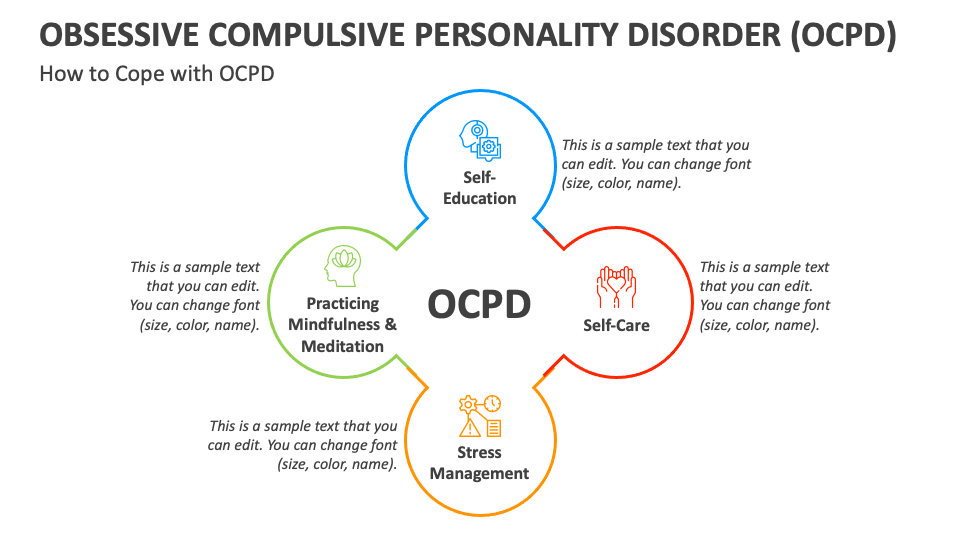 OBSESSIVE COMPULSIVE PERSONALITY DISORDER (OCPD)

How to Cope with OCPD

Self-Education

This is a sample text that you can edit. You can change font (size, color, name).

This is a sample text that you can edit. You can change font (size, color, name).

Practicing Mindfulness & Meditation

OCPD

Self-Care

This is a sample text that you can edit. You can change font (size, color, name).

This is a sample text that you can edit. You can change font (size, color, name).

Stress Management